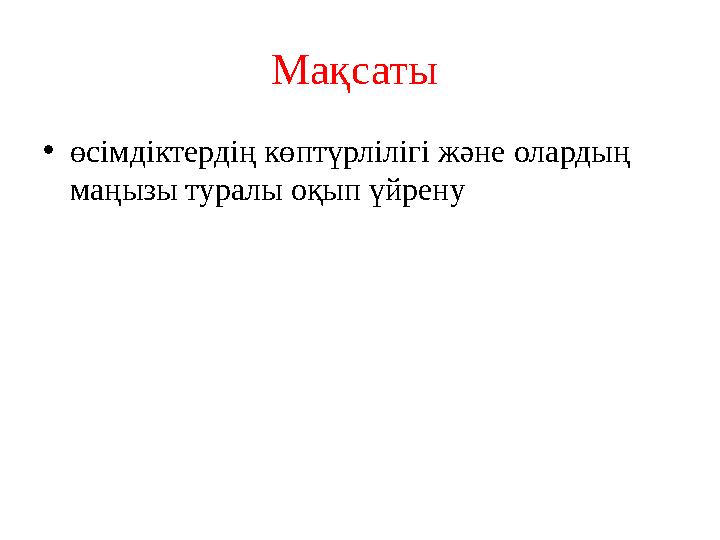 Мақсаты

• өсімдіктердің көптүрлілігі және олардың маңызы туралы оқып үйрену